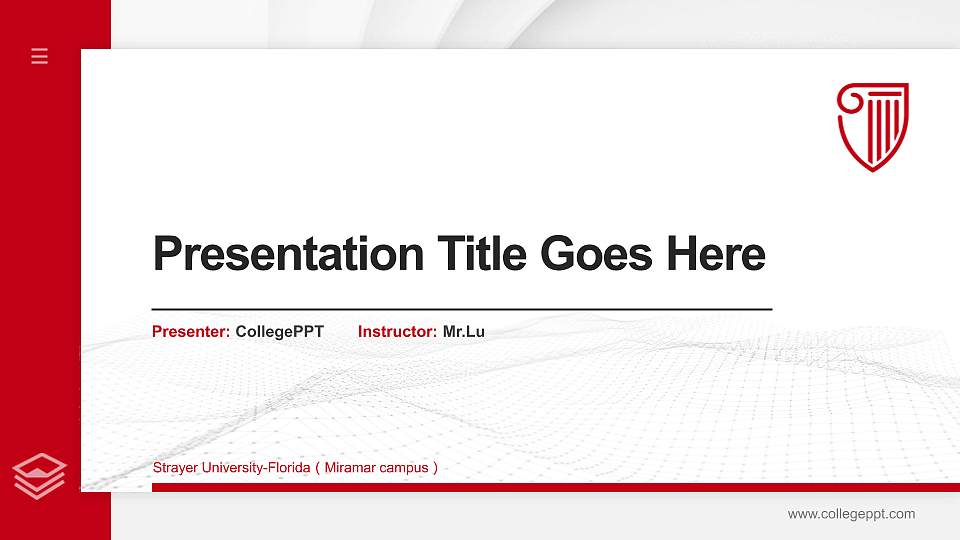 Presentation Title Goes Here

Presenter: CollegePPT Instructor: Mr.Lu

Strayer University-Florida（Miramar campus）

www.collegeppt.com